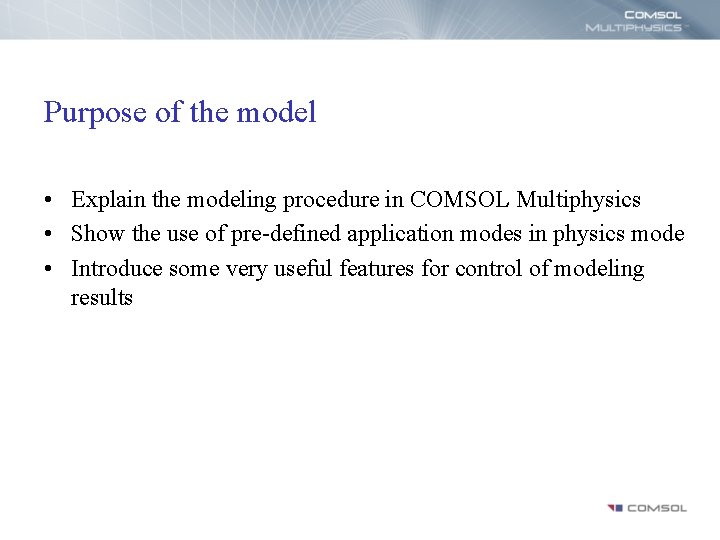 COMSOL
MULTIPHYSICS

Purpose of the model

• Explain the modeling procedure in COMSOL Multiphysics
• Show the use of pre-defined application modes in physics mode
• Introduce some very useful features for control of modeling results

COMSOL